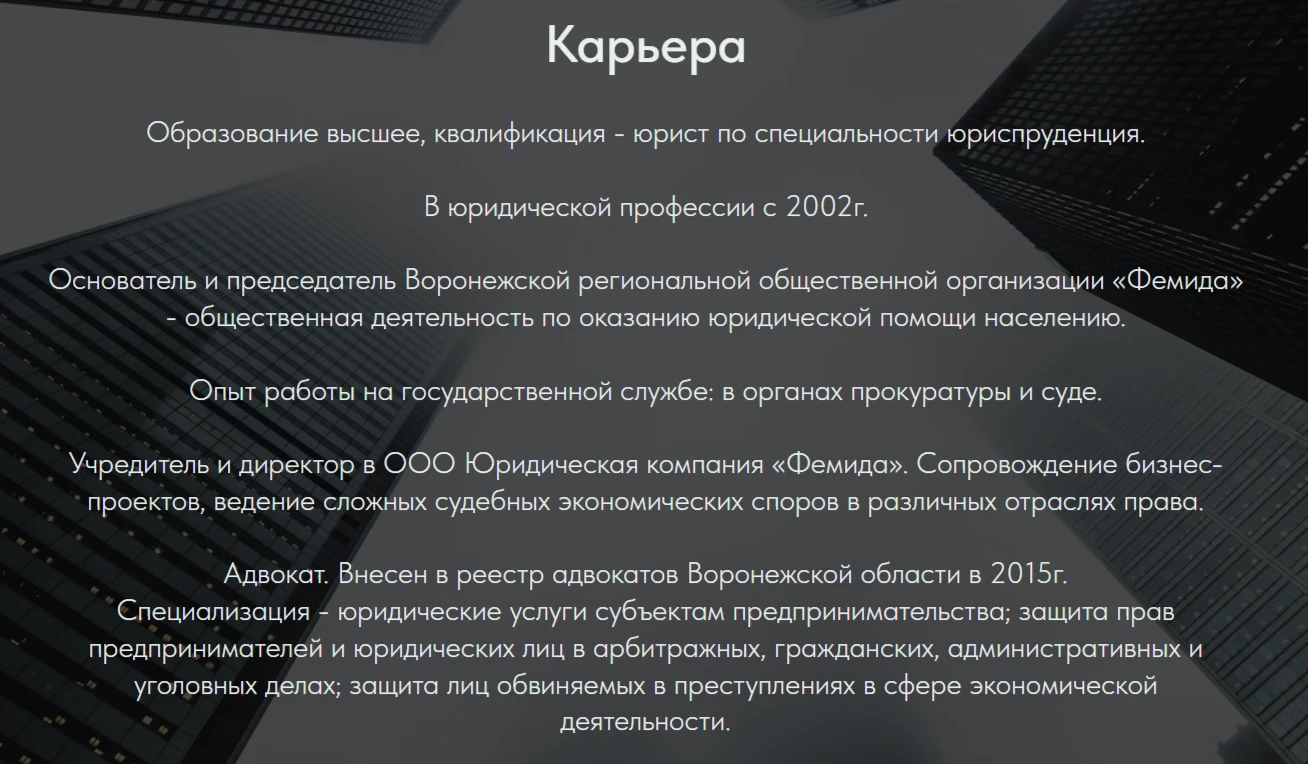 Карьера

Образование высшее, квалификация - юрист по специальности юриспруденция.

В юридической профессии с 2002г.

Основатель и председатель Воронежской региональной общественной организации «Фемида» - общественная деятельность по оказанию юридической помощи населению.

Опыт работы на государственной службе: в органах прокуратуры и суде.

Учредитель и директор в ООО Юридическая компания «Фемида». Сопровождение бизнес-проектов, ведение сложных судебных экономических споров в различных отраслях права.

Адвокат. Внесен в реестр адвокатов Воронежской области в 2015г.
Специализация - юридические услуги субъектам предпринимательства; защита прав предпринимателей и юридических лиц в арбитражных, гражданских, административных и уголовных делах; защита лиц обвиняемых в преступлениях в сфере экономической деятельности.